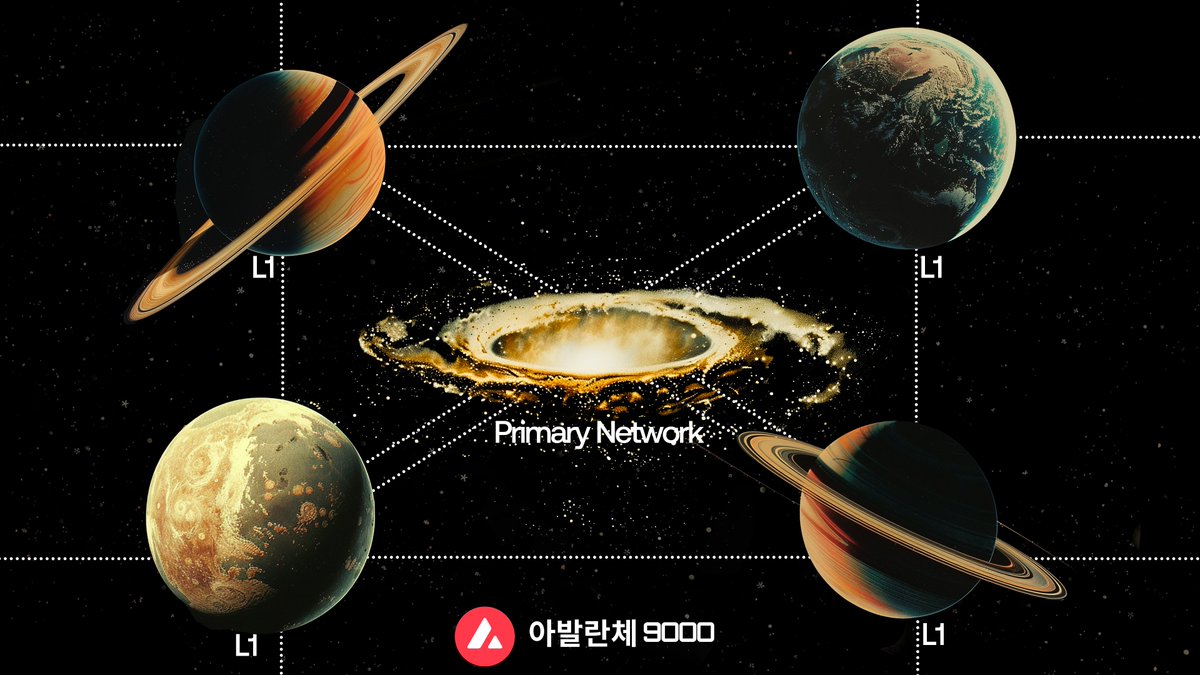 L1

L1

Primary Network

L1

L1

아발란체 9000